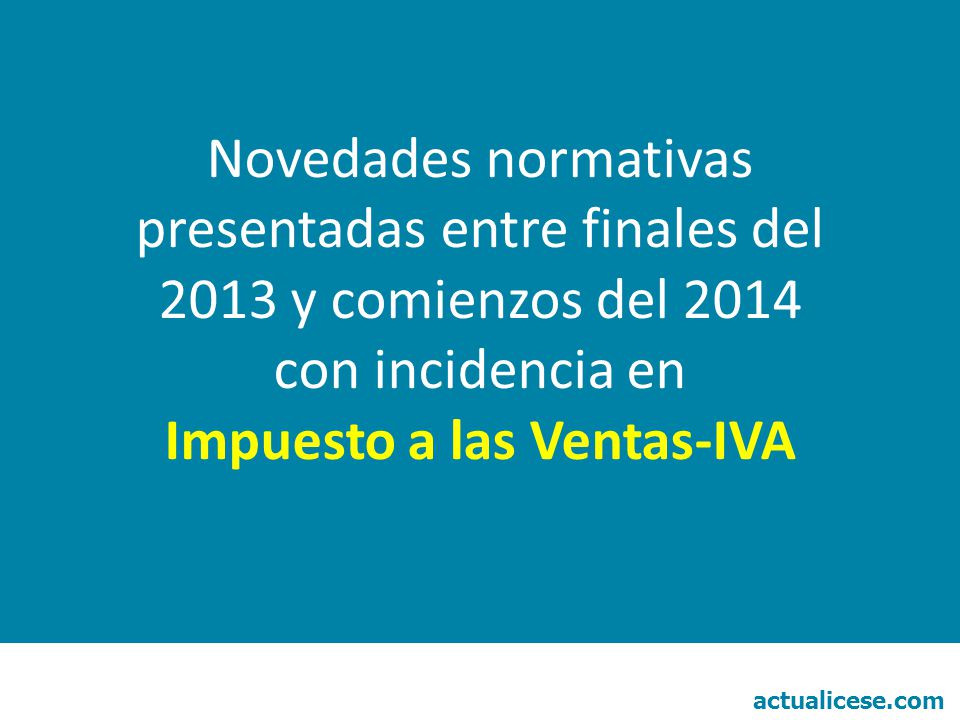 Novedades normativas presentadas entre finales del 2013 y comienzos del 2014 con incidencia en
Impuesto a las Ventas-IVA

actualicese.com